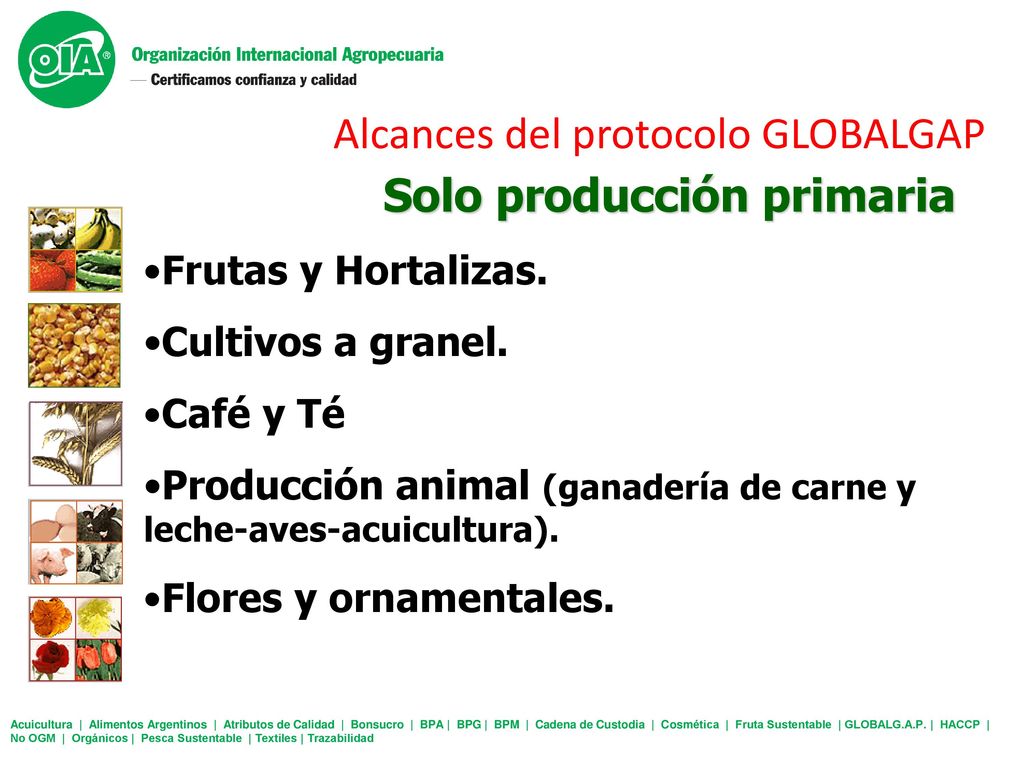 OIA®

Organización Internacional Agropecuaria
— Certificamos confianza y calidad

Alcances del protocolo GLOBALGAP

Solo producción primaria

•Frutas y Hortalizas.

•Cultivos a granel.

•Café y Té

•Producción animal (ganadería de carne y leche-aves-acuicultura).

•Flores y ornamentales.

Acuicultura | Alimentos Argentinos | Atributos de Calidad | Bonsucro | BPA | BPG | BPM | Cadena de Custodia | Cosmética | Fruta Sustentable | GLOBALG.A.P. | HACCP | No OGM | Orgánicos | Pesca Sustentable | Textiles | Trazabilidad